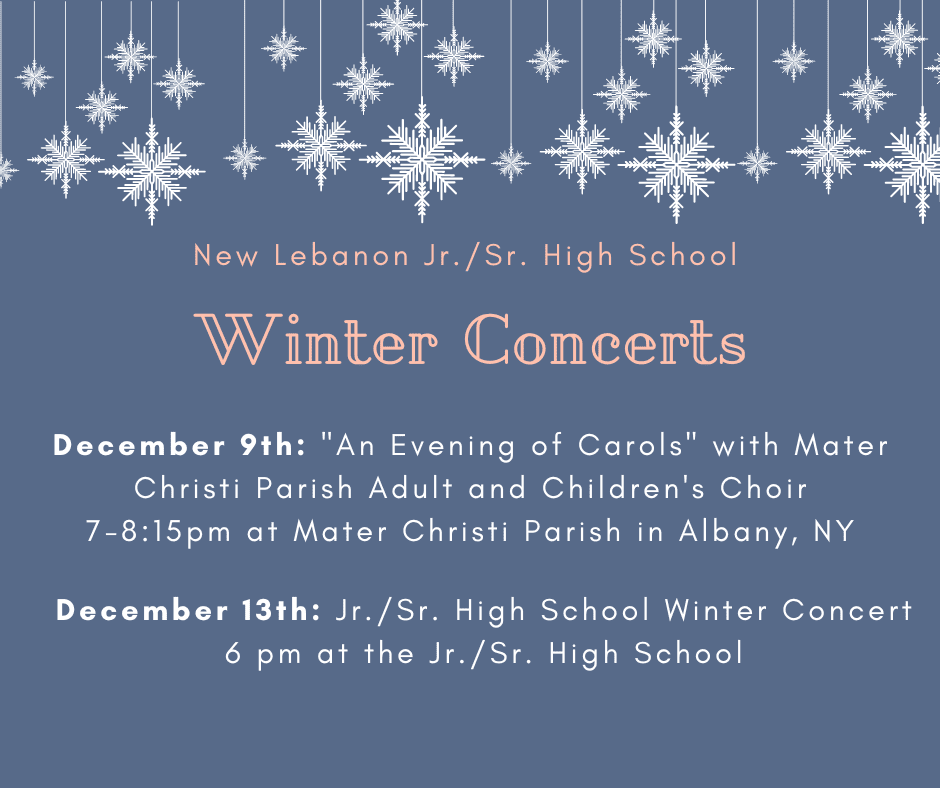 New Lebanon Jr./Sr. High School

Winter Concerts

December 9th: "An Evening of Carols" with Mater Christi Parish Adult and Children's Choir
7-8:15pm at Mater Christi Parish in Albany, NY

December 13th: Jr./Sr. High School Winter Concert
6 pm at the Jr./Sr. High School